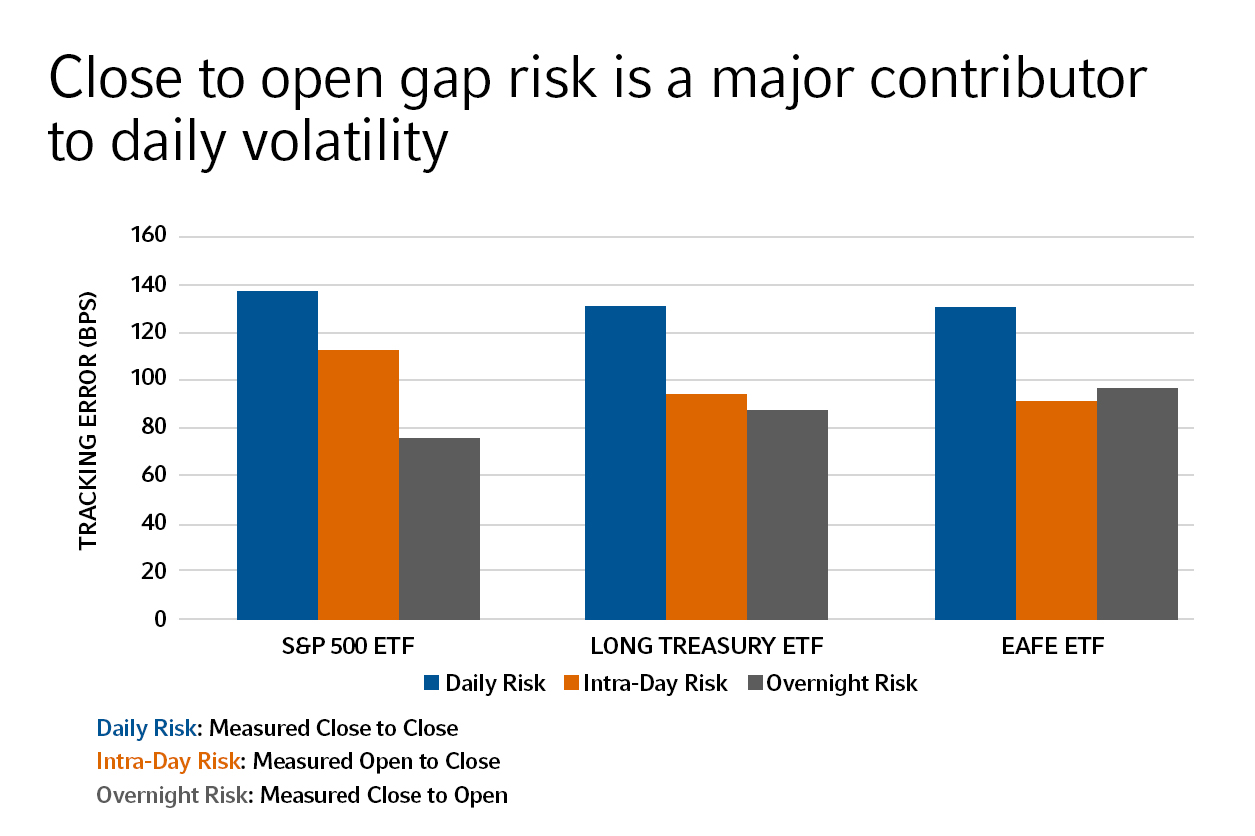 Close to open gap risk is a major contributor to daily volatility

TRACKING ERROR (BPS)

160
140
120
100
80
60
40
20
0

S&P 500 ETF
LONG TREASURY ETF
EAFE ETF

Daily Risk
Intra-Day Risk
Overnight Risk

Daily Risk: Measured Close to Close
Intra-Day Risk: Measured Open to Close
Overnight Risk: Measured Close to Open